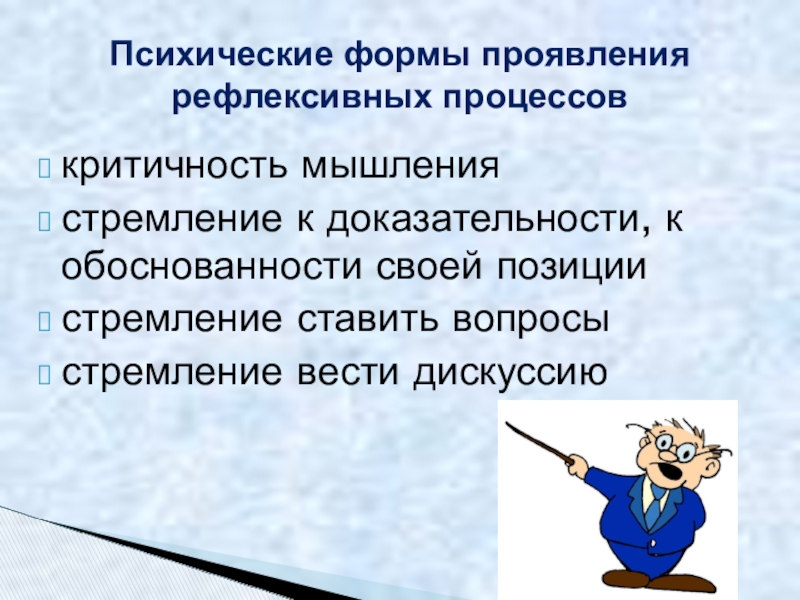 Психические формы проявления рефлексивных процессов

критичность мышления
стремление к доказательности, к обоснованности своей позиции
стремление ставить вопросы
стремление вести дискуссию